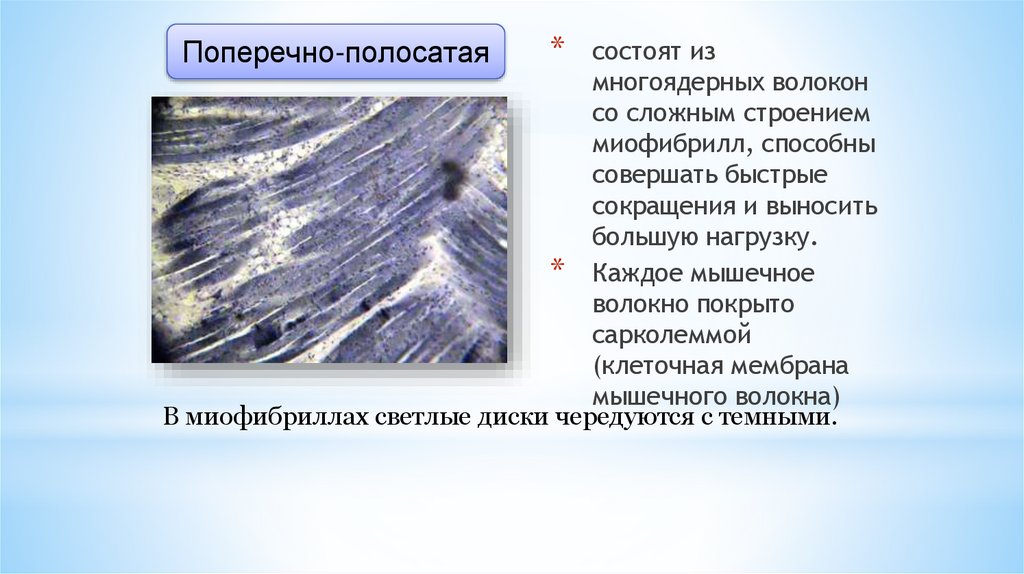 Поперечно-полосатая

* состоят из многоядерных волокон со сложным строением миофибрилл, способны совершать быстрые сокращения и выносить большую нагрузку.
* Каждое мышечное волокно покрыто сарколеммой (клеточная мембрана мышечного волокна)

В миофибриллах светлые диски чередуются с темными.